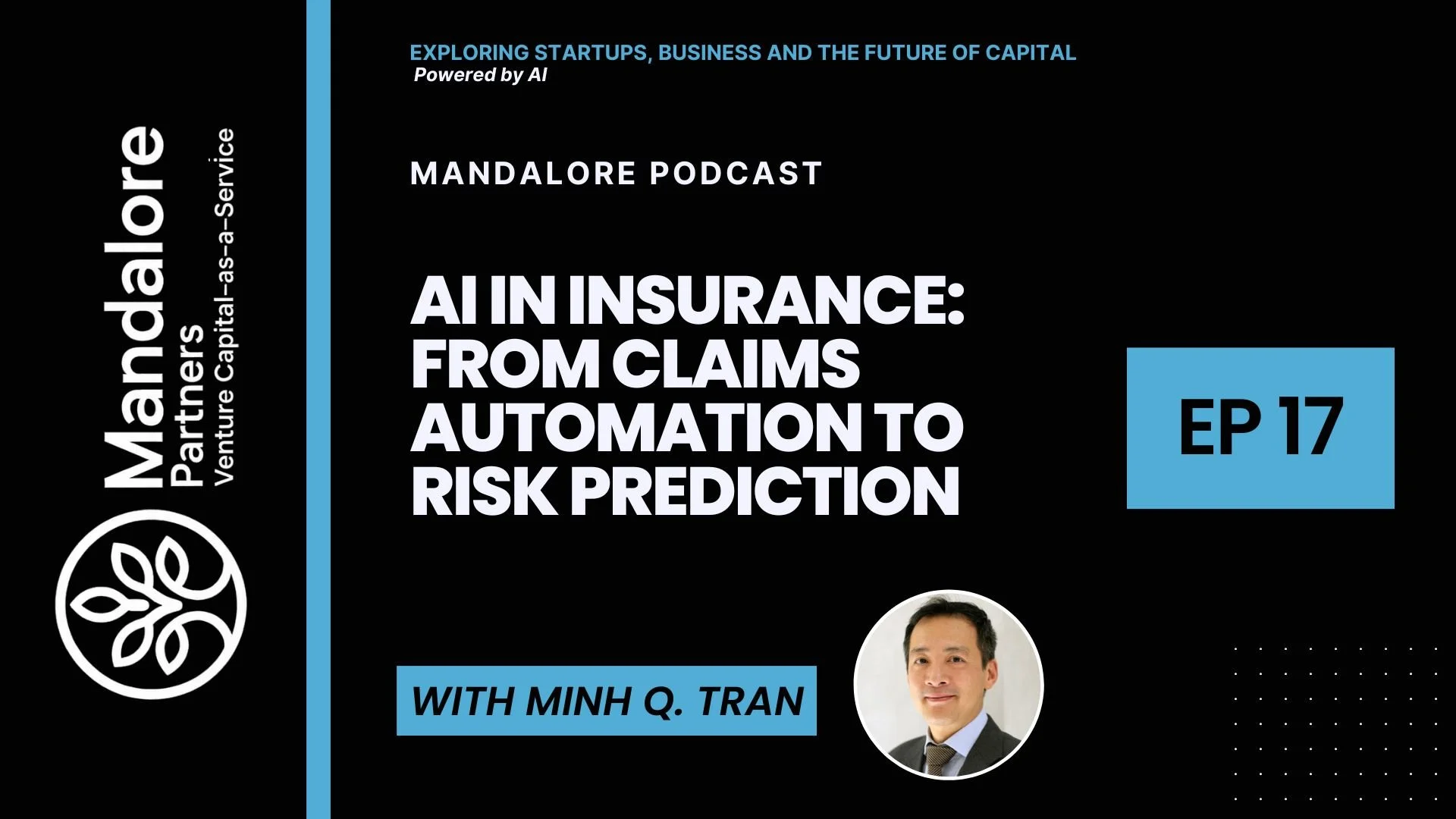 Mandalore
Partners
Venture Capital-as-a-Service

EXPLORING STARTUPS, BUSINESS AND THE FUTURE OF CAPITAL
Powered by AI

MANDALORE PODCAST

AI IN INSURANCE: FROM CLAIMS AUTOMATION TO RISK PREDICTION

EP 17

WITH MINH Q. TRAN